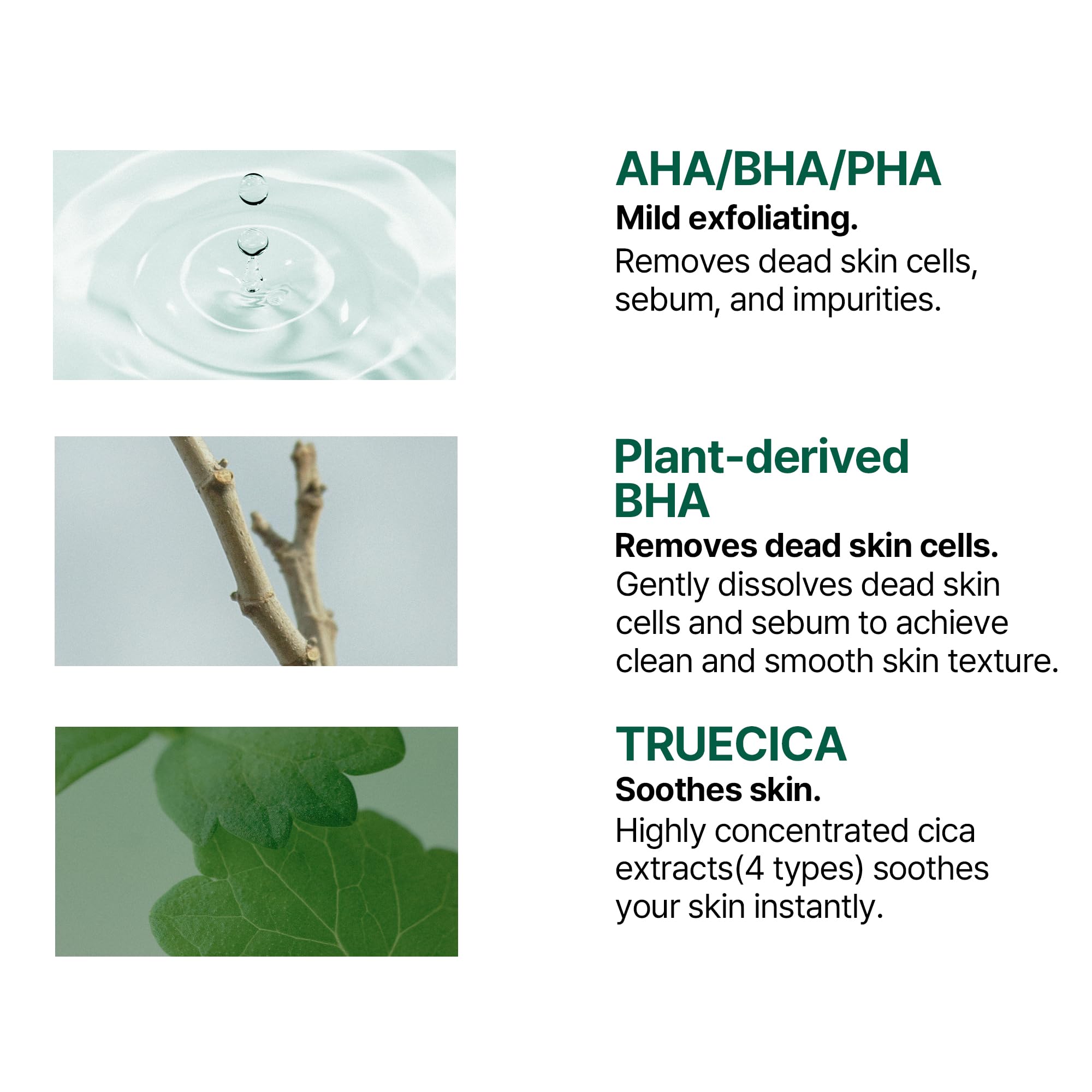 AHA/BHA/PHA
Mild exfoliating.
Removes dead skin cells, sebum, and impurities.

Plant-derived BHA
Removes dead skin cells.
Gently dissolves dead skin cells and sebum to achieve clean and smooth skin texture.

TRUECICA
Soothes skin.
Highly concentrated cica extracts(4 types) soothes your skin instantly.